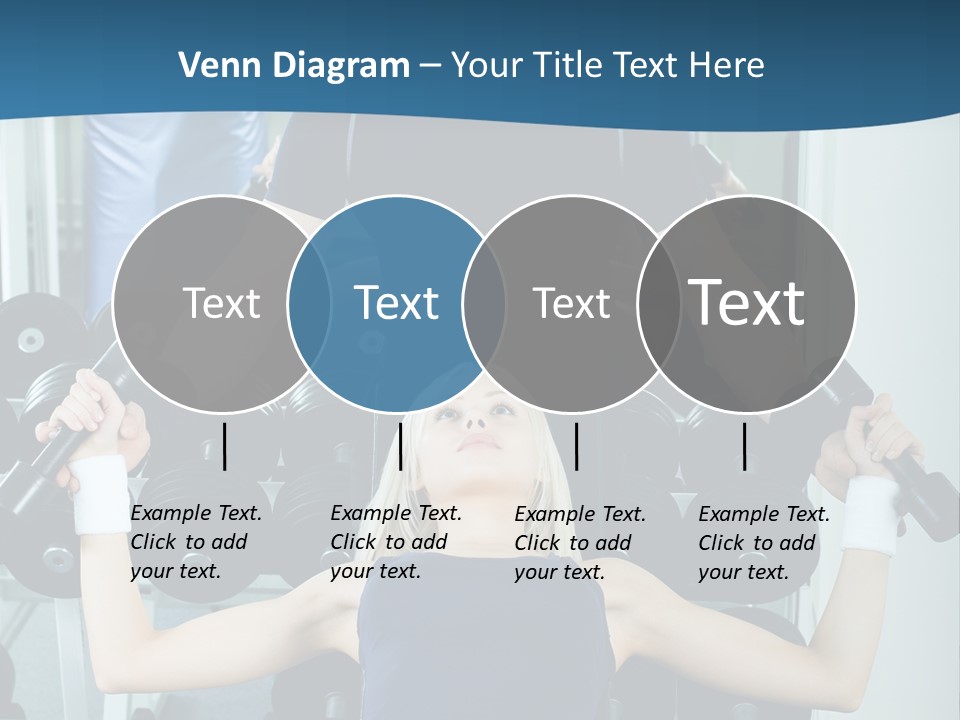 Venn Diagram – Your Title Text Here

Text

Text

Text

Text

Example Text. Click to add your text.

Example Text. Click to add your text.

Example Text. Click to add your text.

Example Text. Click to add your text.